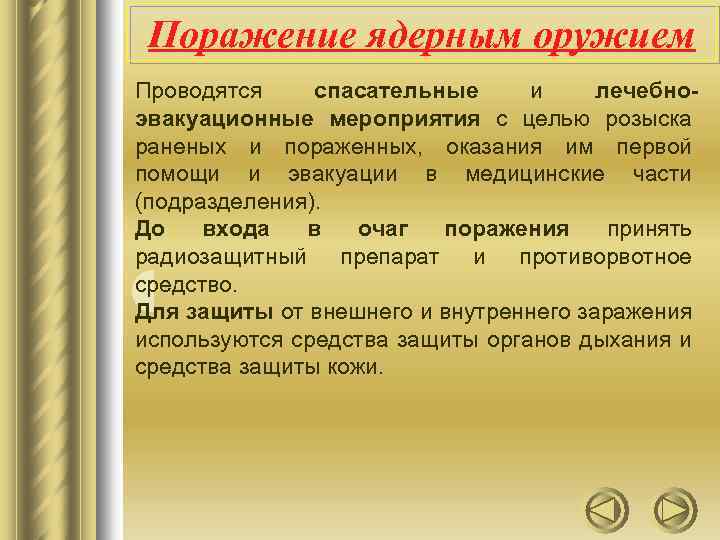 Поражение ядерным оружием

Проводятся спасательные и лечебно-эвакуационные мероприятия с целью розыска раненых и пораженных, оказания им первой помощи и эвакуации в медицинские части (подразделения).

До входа в очаг поражения принять радиозащитный препарат и противорвотное средство.

Для защиты от внешнего и внутреннего заражения используются средства защиты органов дыхания и средства защиты кожи.